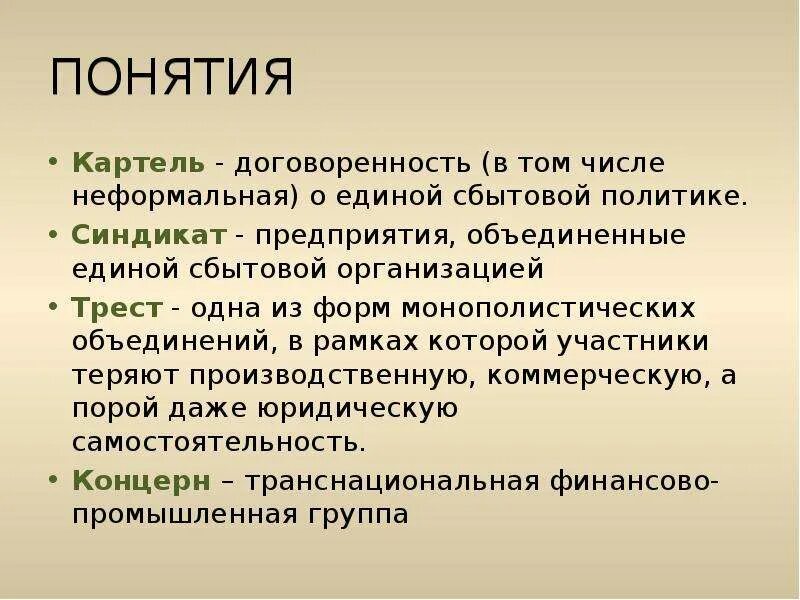 ПОНЯТИЯ

• Картель - договоренность (в том числе неформальная) о единой сбытовой политике.

• Синдикат - предприятия, объединенные единой сбытовой организацией

• Трест - одна из форм монополистических объединений, в рамках которой участники теряют производственную, коммерческую, а порой даже юридическую самостоятельность.

• Концерн – транснациональная финансово-промышленная группа